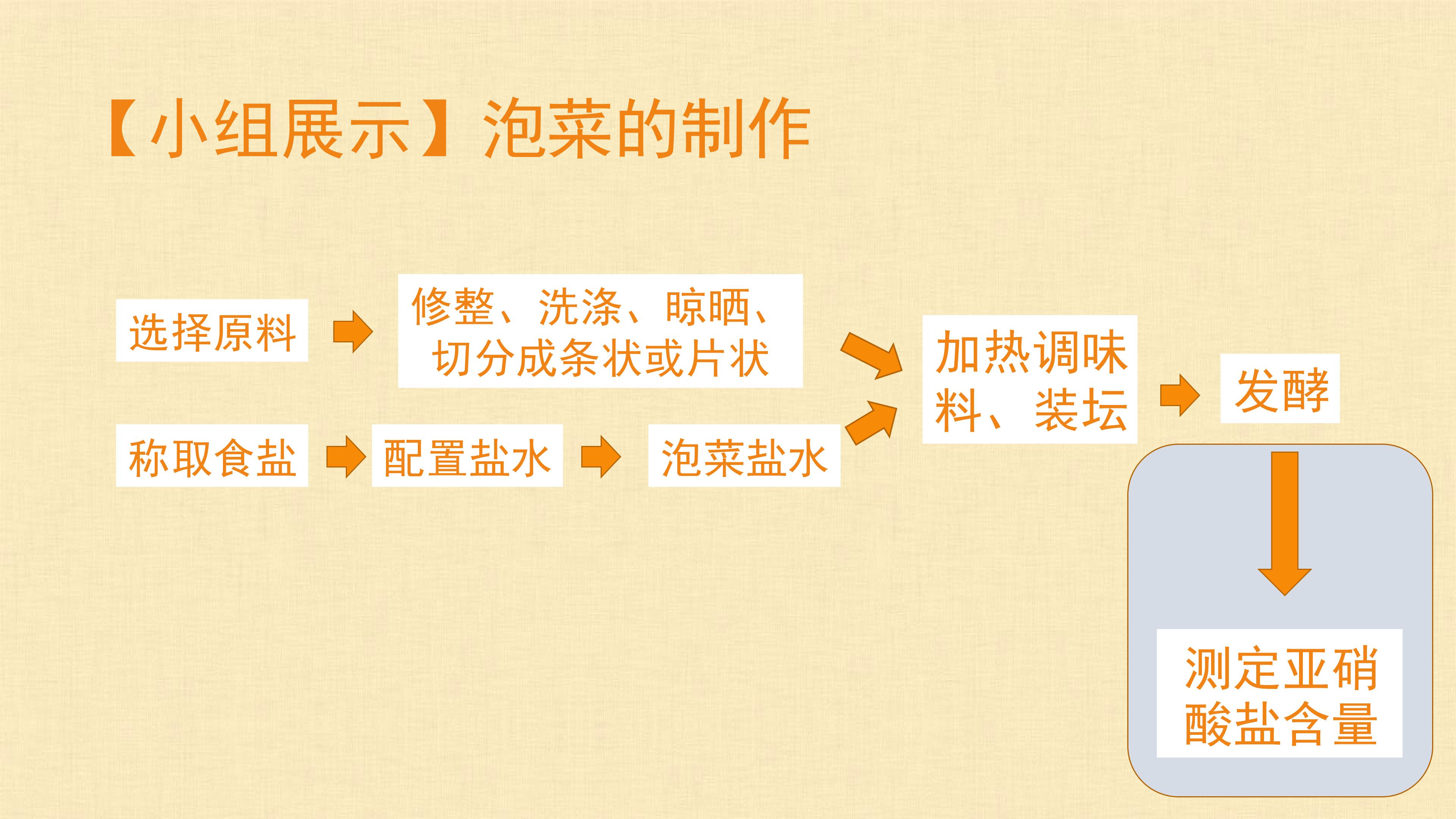 【小组展示】泡菜的制作

选择原料

修整、洗涤、晾晒、切分成条状或片状

称取食盐

配置盐水

泡菜盐水

加热调味料、装坛

发酵

测定亚硝酸盐含量